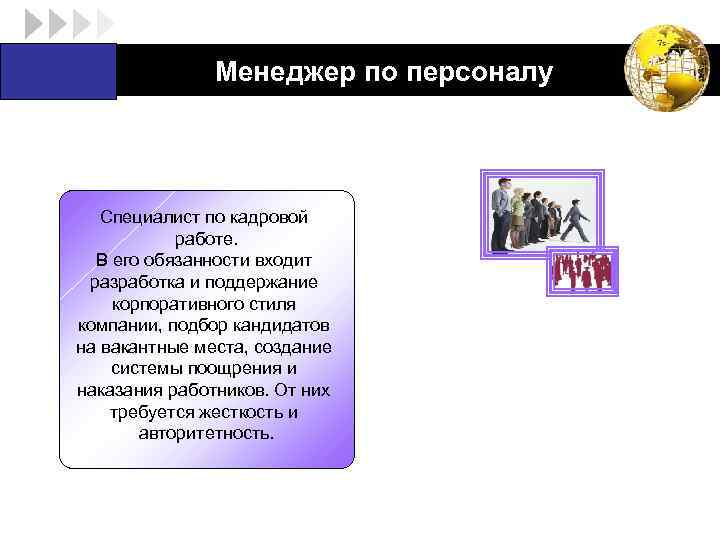 Менеджер по персоналу

Специалист по кадровой работе.
В его обязанности входит разработка и поддержание корпоративного стиля компании, подбор кандидатов на вакантные места, создание системы поощрения и наказания работников. От них требуется жесткость и авторитетность.